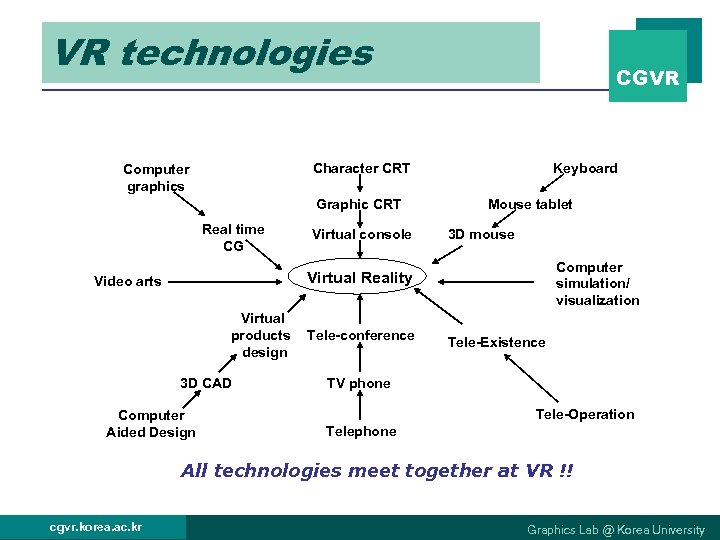 VR technologies

CGVR

Computer graphics

Real time CG

Character CRT

Graphic CRT

Virtual console

Keyboard

Mouse tablet

3D mouse

Video arts

Virtual Reality

Computer simulation/ visualization

Virtual products design

Tele-conference

Tele-Existence

3D CAD

TV phone

Computer Aided Design

Telephone

Tele-Operation

All technologies meet together at VR !!

cgvr.korea.ac.kr

Graphics Lab @ Korea University